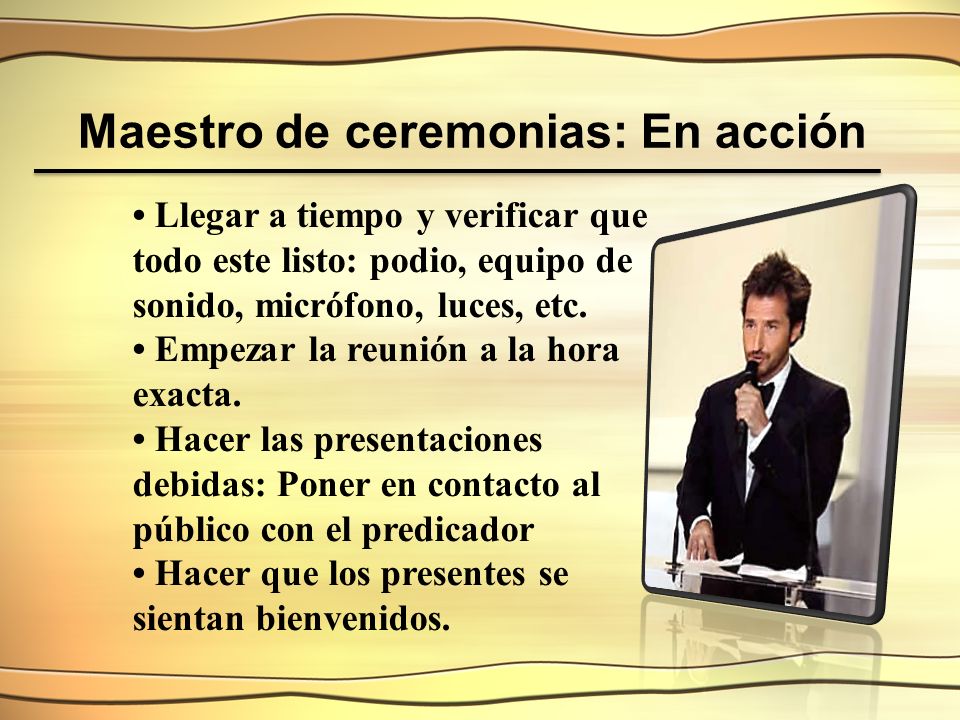 Maestro de ceremonias: En acción

• Llegar a tiempo y verificar que todo este listo: podio, equipo de sonido, micrófono, luces, etc.
• Empezar la reunión a la hora exacta.
• Hacer las presentaciones debidas: Poner en contacto al público con el predicador
• Hacer que los presentes se sientan bienvenidos.